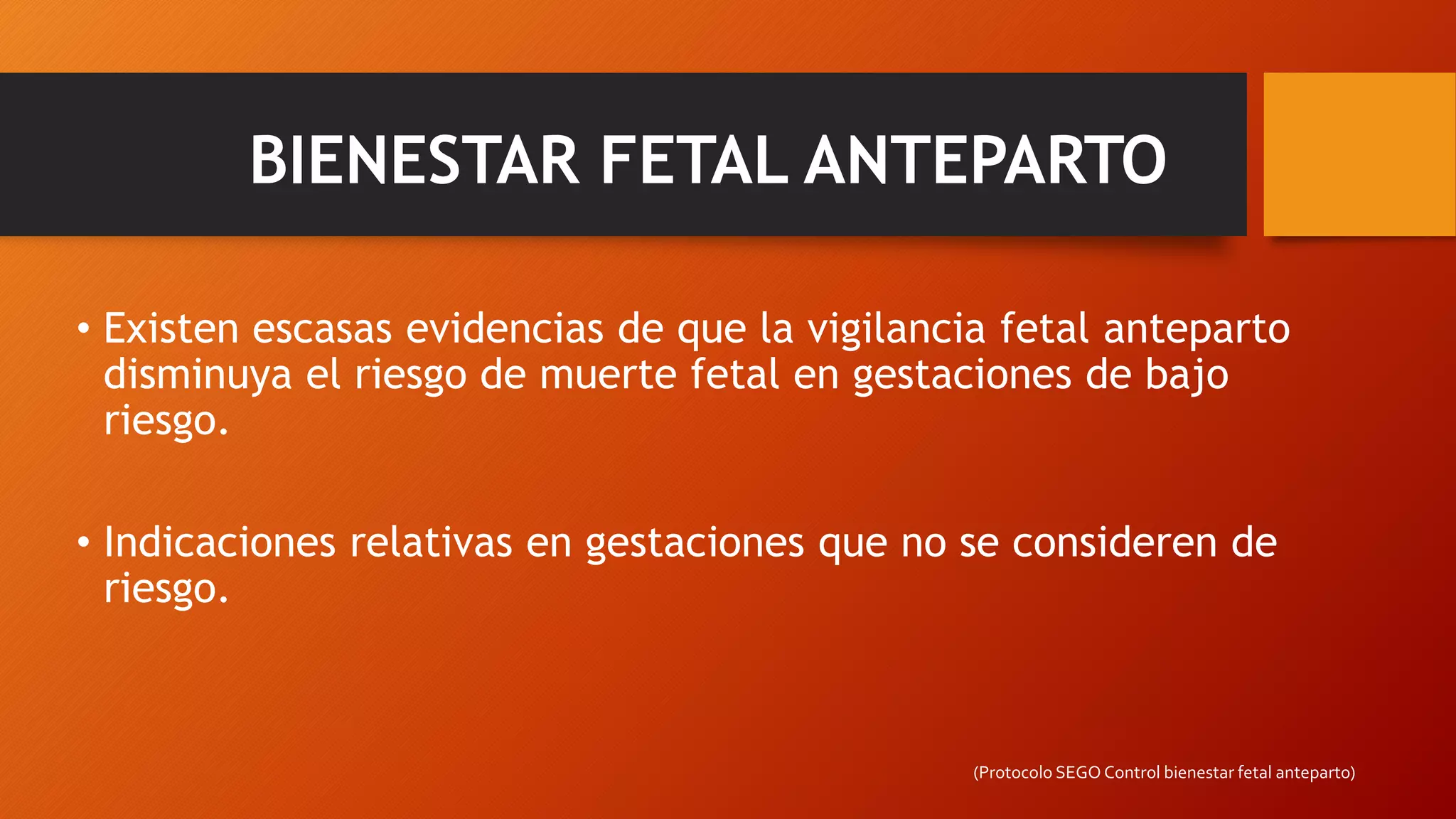 BIENESTAR FETAL ANTEPARTO

• Existen escasas evidencias de que la vigilancia fetal anteparto disminuya el riesgo de muerte fetal en gestaciones de bajo riesgo.

• Indicaciones relativas en gestaciones que no se consideren de riesgo.

(Protocolo SEGO Control bienestar fetal anteparto)